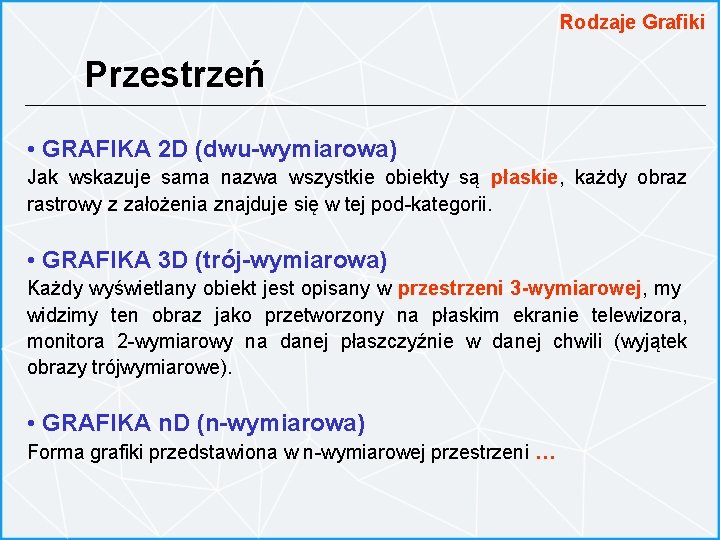 Rodzaje Grafiki

Przestrzeń

• GRAFIKA 2D (dwu-wymiarowa)
Jak wskazuje sama nazwa wszystkie obiekty są płaskie, każdy obraz rastrowy z założenia znajduje się w tej pod-kategorii.

• GRAFIKA 3D (trój-wymiarowa)
Każdy wyświetlany obiekt jest opisany w przestrzeni 3-wymiarowej, my widzimy ten obraz jako przetworzony na płaskim ekranie telewizora, monitora 2-wymiarowy na danej płaszczyźnie w danej chwili (wyjątek obrazy trójwymiarowe).

• GRAFIKA nD (n-wymiarowa)
Forma grafiki przedstawiona w n-wymiarowej przestrzeni …